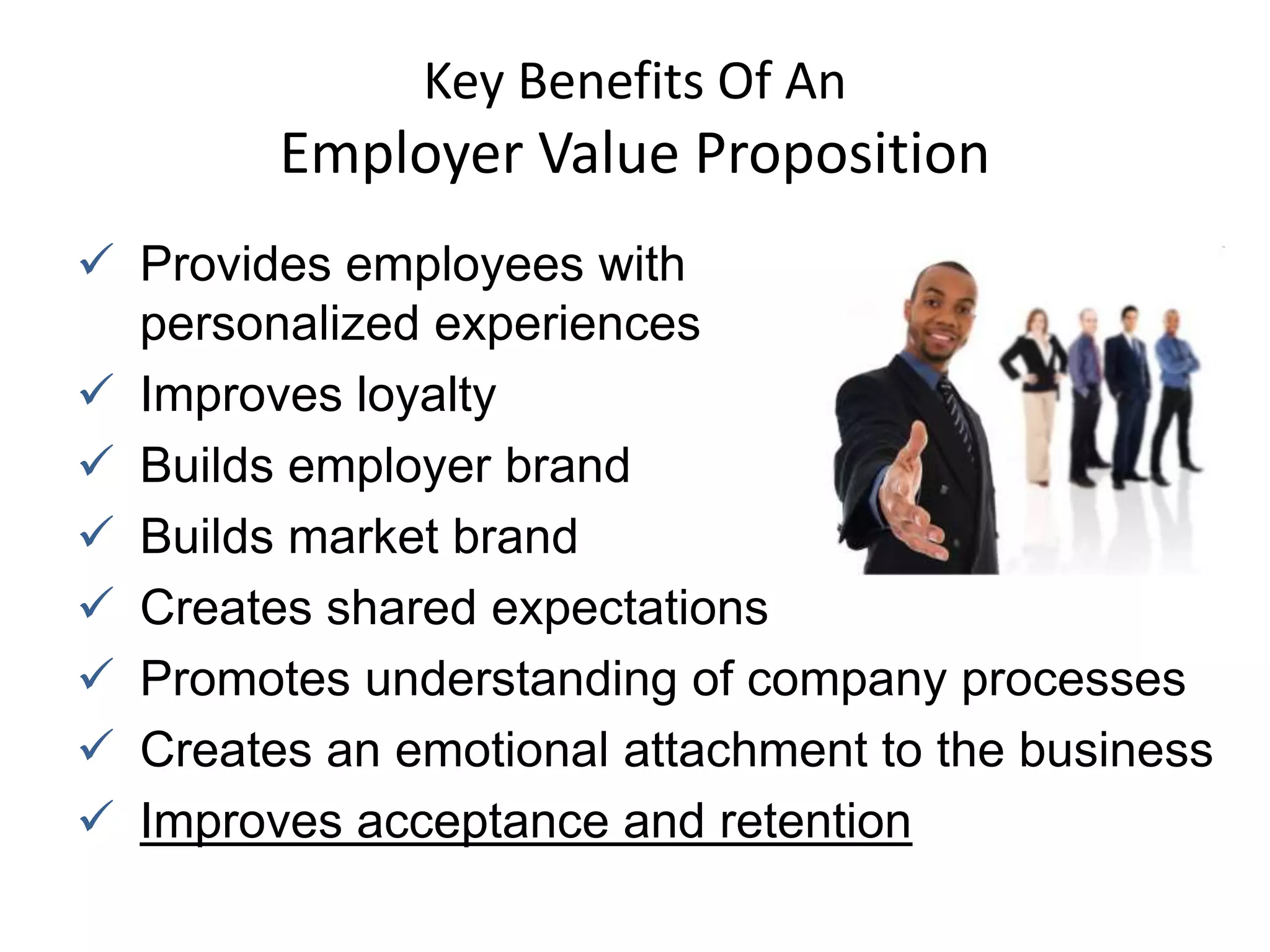 Key Benefits Of An
Employer Value Proposition

✓ Provides employees with personalized experiences
✓ Improves loyalty
✓ Builds employer brand
✓ Builds market brand
✓ Creates shared expectations
✓ Promotes understanding of company processes
✓ Creates an emotional attachment to the business
✓ Improves acceptance and retention